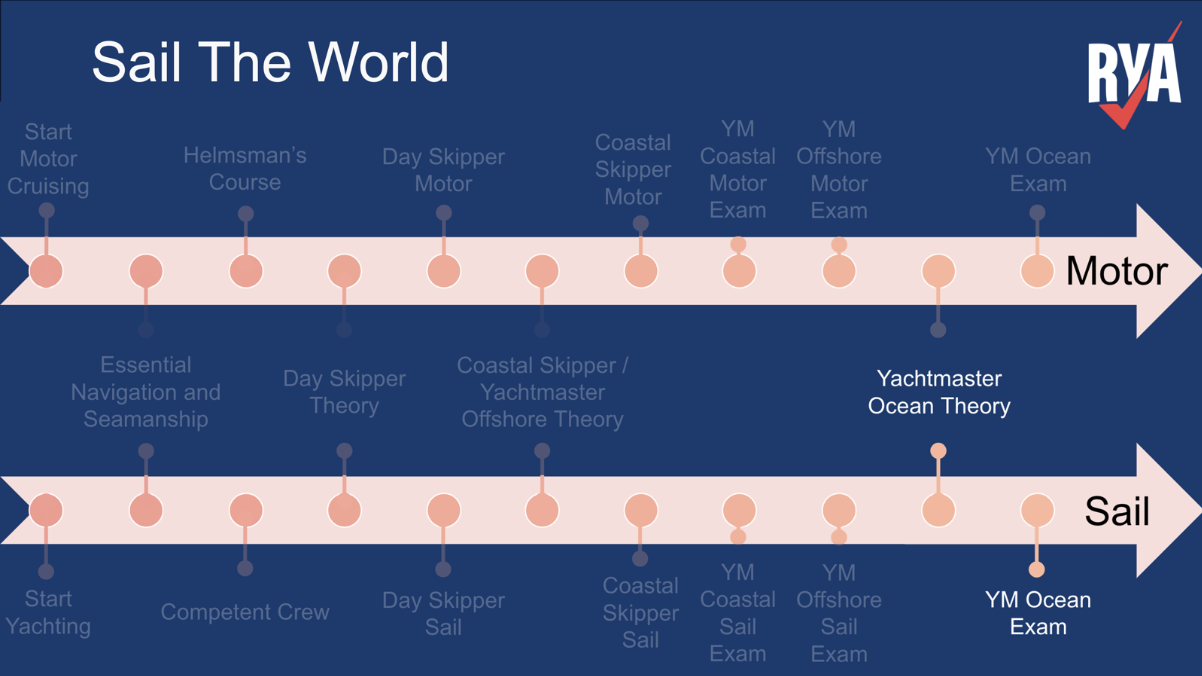 Sail The World

RYA

Start Motor Cruising

Helmsman's Course

Day Skipper Motor

Coastal Skipper Motor

YM Coastal Motor Exam

YM Offshore Motor Exam

YM Ocean Exam

Motor

Essential Navigation and Seamanship

Day Skipper Theory

Coastal Skipper / Yachtmaster Offshore Theory

Yachtmaster Ocean Theory

Sail

Start Yachting

Competent Crew

Day Skipper Sail

Coastal Skipper Sail

YM Coastal Sail Exam

YM Offshore Sail Exam

YM Ocean Exam